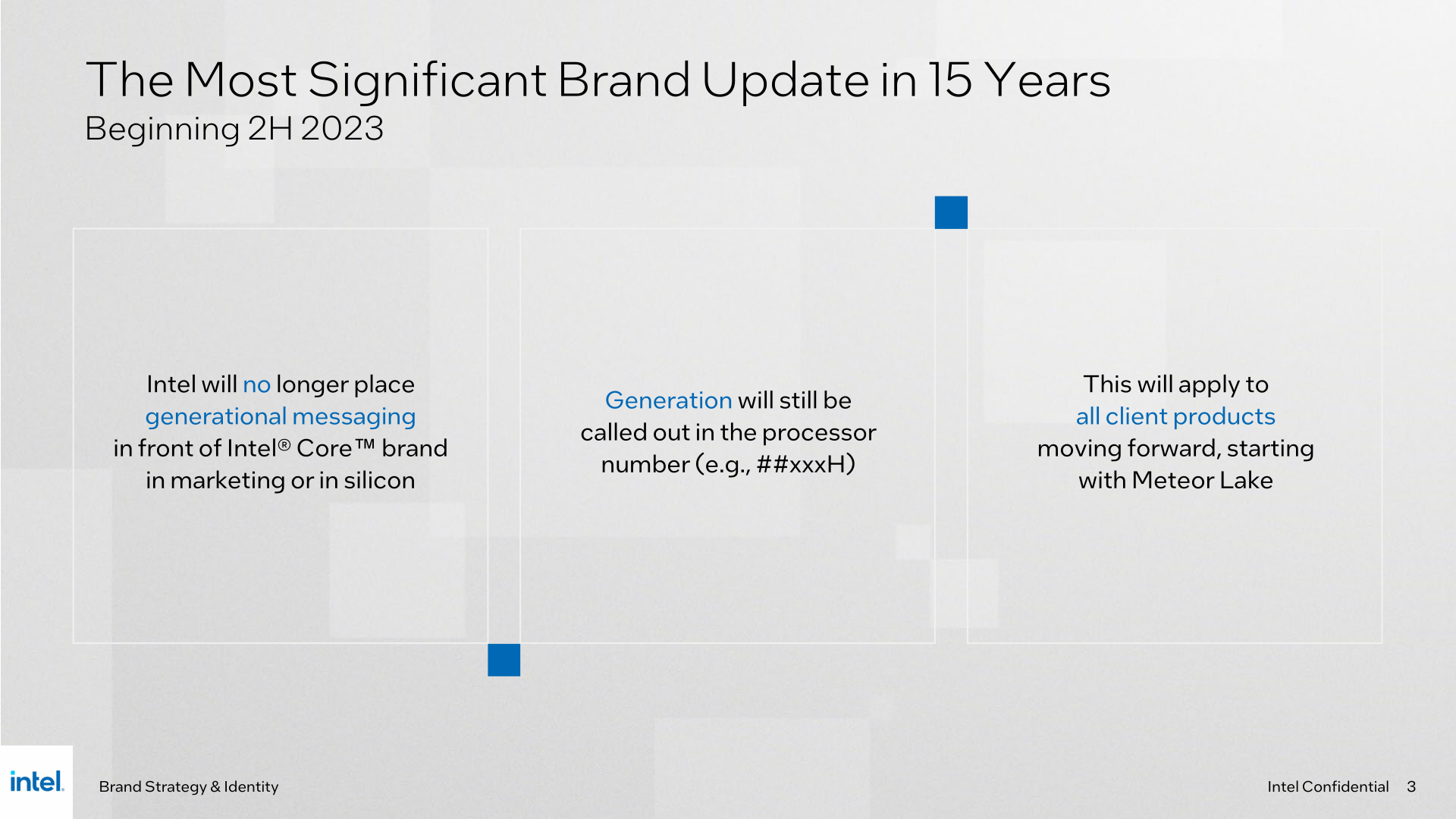 The Most Significant Brand Update in 15 Years
Beginning 2H 2023

Intel will no longer place generational messaging in front of Intel® Core™ brand in marketing or in silicon

Generation will still be called out in the processor number (e.g., ##xxxH)

This will apply to all client products moving forward, starting with Meteor Lake

intel.

Brand Strategy & Identity

Intel Confidential 3